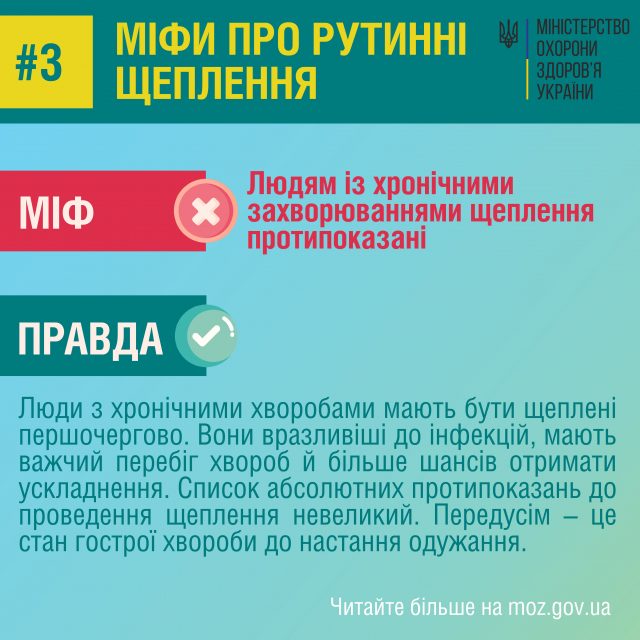 #3

МІФИ ПРО РУТИННІ ЩЕПЛЕННЯ

МІНІСТЕРСТВО ОХОРОНИ ЗДОРОВ'Я УКРАЇНИ

МІФ

Людям із хронічними захворюваннями щеплення протипоказані

ПРАВДА

Люди з хронічними хворобами мають бути щеплені першочергово. Вони вразливіші до інфекцій, мають важчий перебіг хвороб й більше шансів отримати ускладнення. Список абсолютних протипоказань до проведення щеплення невеликий. Передусім – це стан гострої хвороби до настання одужання.

Читайте більше на moz.gov.ua